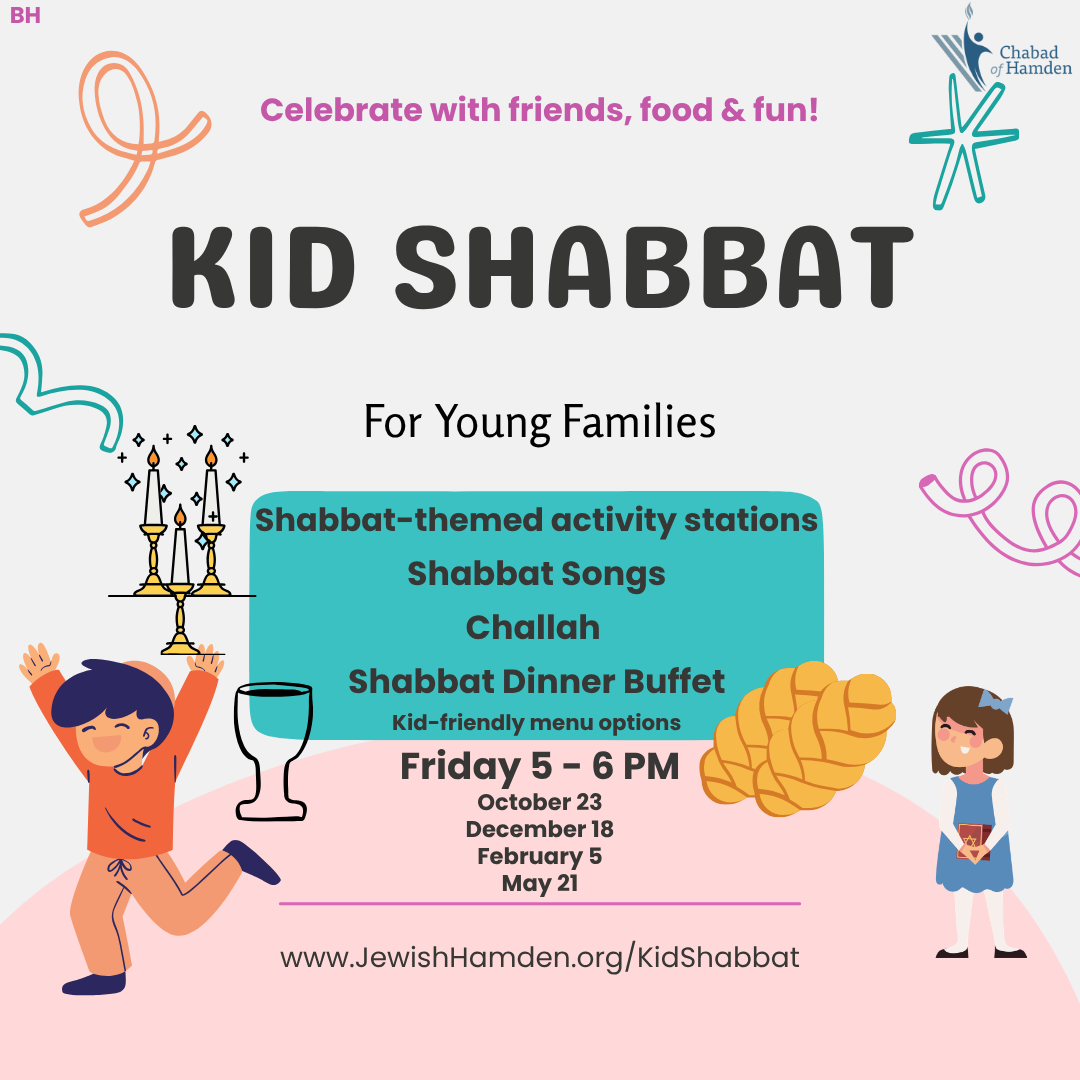 BH

Chabad of Hamden

Celebrate with friends, food & fun!

KID SHABBAT

For Young Families

Shabbat-themed activity stations
Shabbat Songs
Challah
Shabbat Dinner Buffet
Kid-friendly menu options

Friday 5 - 6 PM
October 23
December 18
February 5
May 21

www.JewishHamden.org/KidShabbat